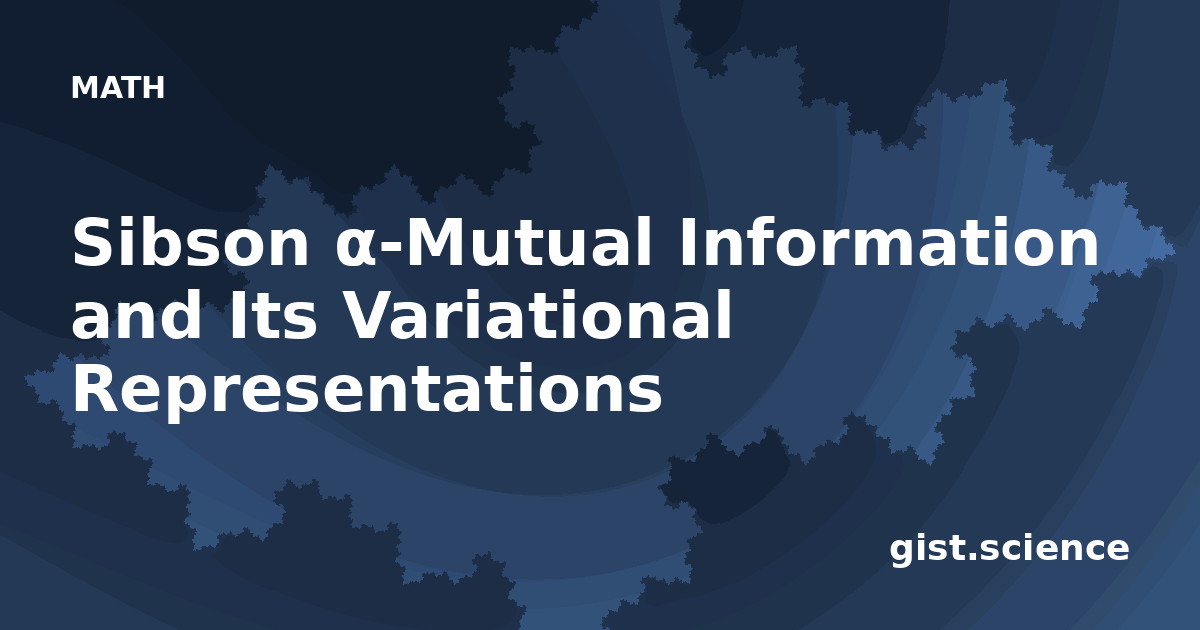 MATH

Sibson α-Mutual Information and Its Variational Representations

gist.science